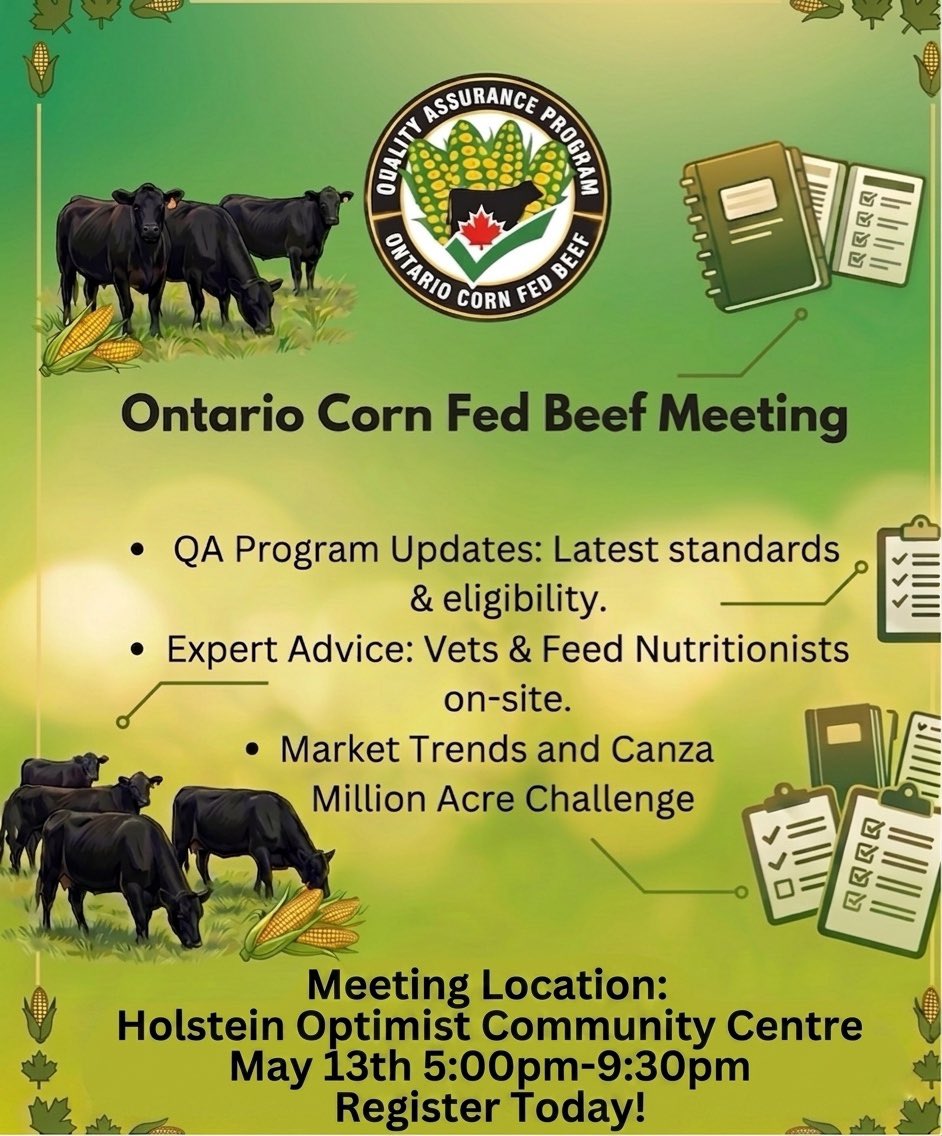 QUALITY ASSURANCE PROGRAM
ONTARIO CORN FED BEEF

Ontario Corn Fed Beef Meeting

• QA Program Updates: Latest standards & eligibility.
• Expert Advice: Vets & Feed Nutritionists on-site.
• Market Trends and Canza Million Acre Challenge

Meeting Location:
Holstein Optimist Community Centre
May 13th 5:00pm-9:30pm
Register Today!